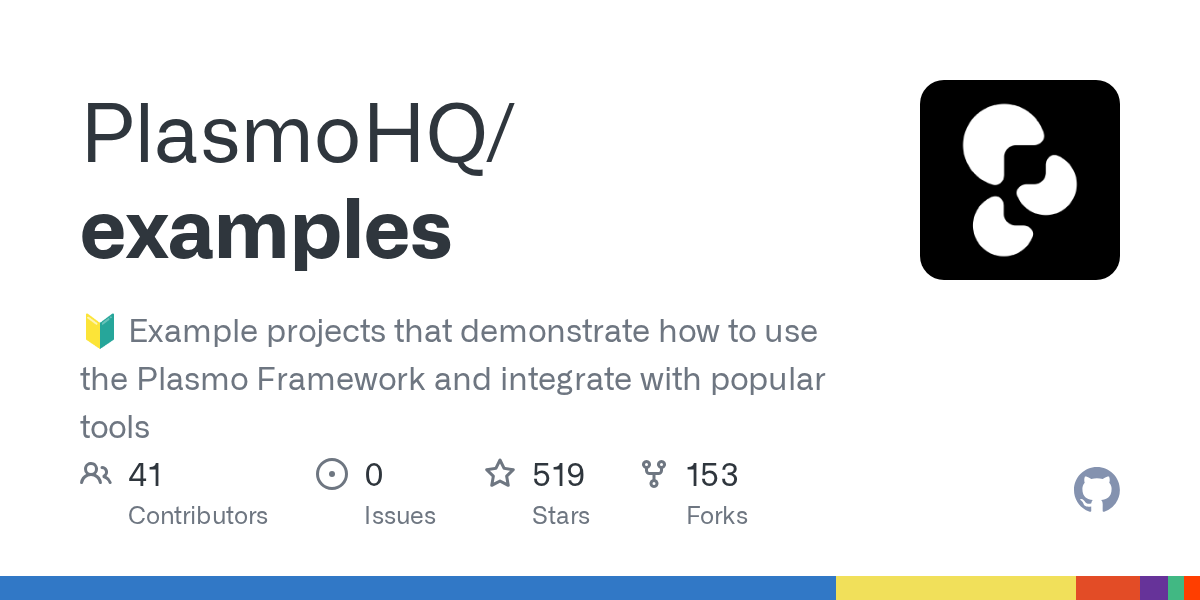 PlasmoHQ/
examples

🔰 Example projects that demonstrate how to use the Plasmo Framework and integrate with popular tools

41
Contributors

0
Issues

519
Stars

153
Forks